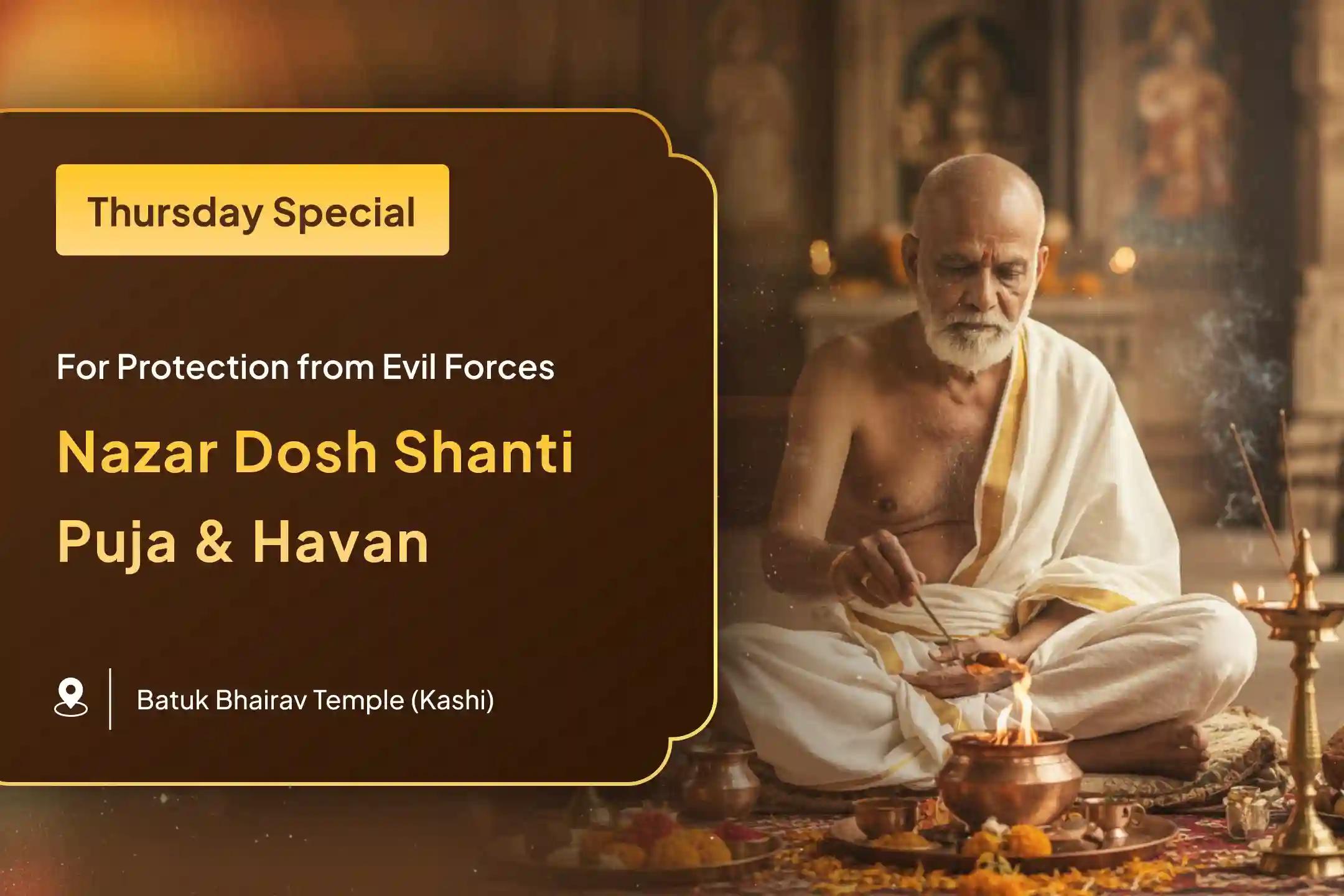 Thursday Special

For Protection from Evil Forces

Nazar Dosh Shanti Puja & Havan

Batuk Bhairav Temple (Kashi)